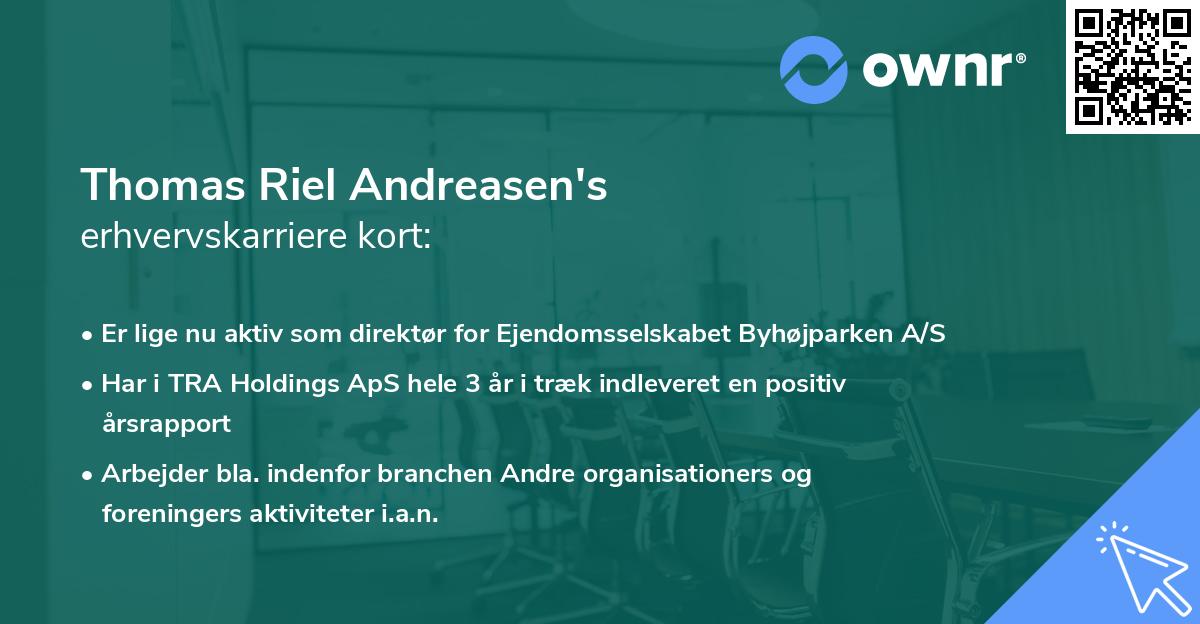 ownr®

Thomas Riel Andreasen's
erhvervskarriere kort:

• Er lige nu aktiv som direktør for Ejendomsselskabet Byhøjparken A/S
• Har i TRA Holdings ApS hele 3 år i træk indleveret en positiv årsrapport
• Arbejder bla. indenfor branchen Andre organisationers og foreningers aktiviteter i.a.n.